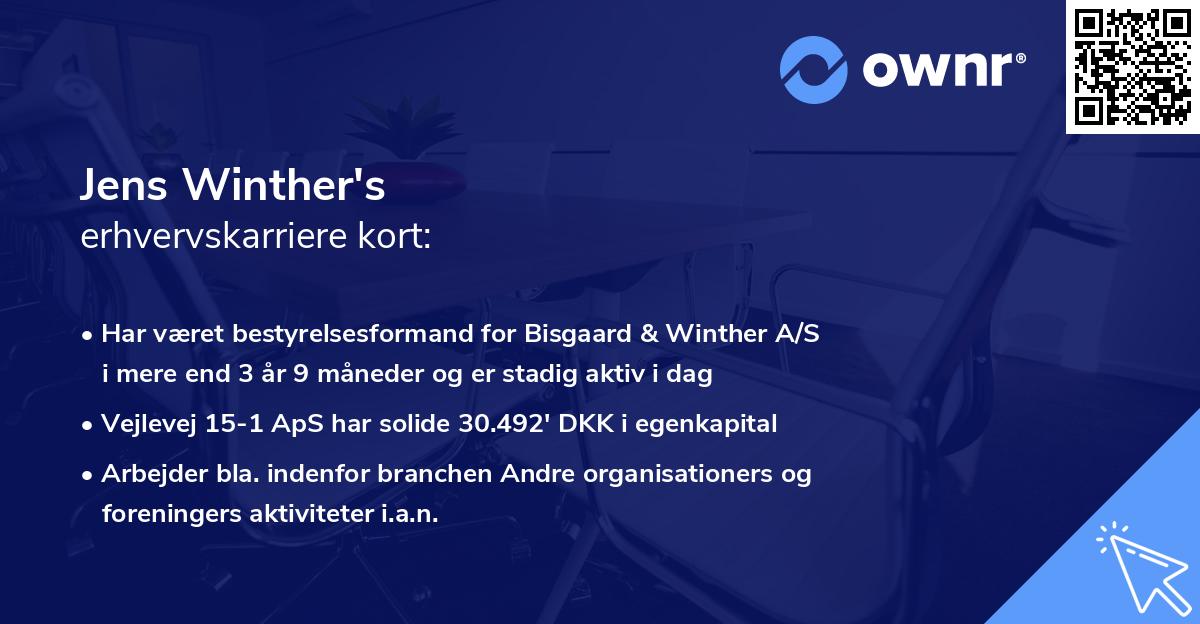 ownr®

Jens Winther's
erhvervskarriere kort:

• Har været bestyrelsesformand for Bisgaard & Winther A/S i mere end 3 år 9 måneder og er stadig aktiv i dag
• Vejlevej 15-1 ApS har solide 30.492' DKK i egenkapital
• Arbejder bla. indenfor branchen Andre organisationers og foreningers aktiviteter i.a.n.